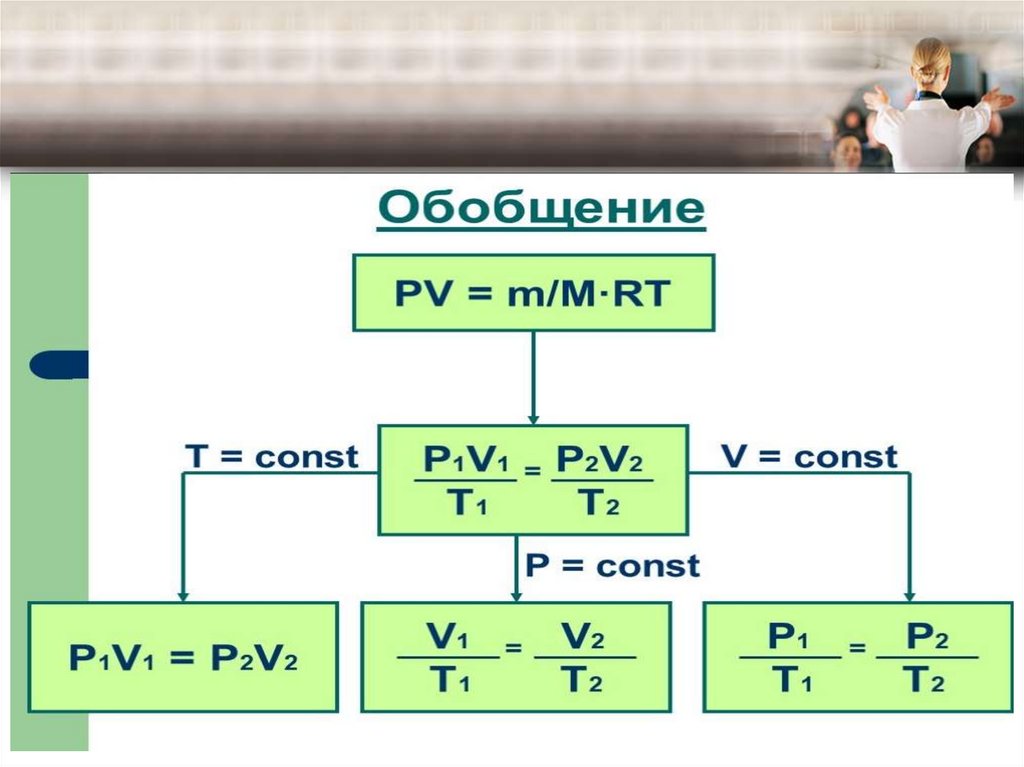 Обобщение

$PV = m/M \cdot RT$

T = const

$\frac{P_1V_1}{T_1} = \frac{P_2V_2}{T_2}$

V = const

P = const

$P_1V_1 = P_2V_2$

$\frac{V_1}{T_1} = \frac{V_2}{T_2}$

$\frac{P_1}{T_1} = \frac{P_2}{T_2}$